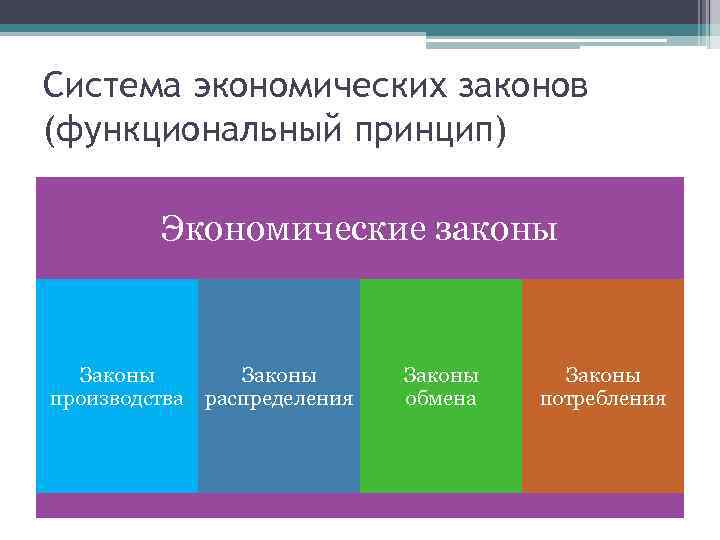 Система экономических законов (функциональный принцип)

Экономические законы

Законы производства

Законы распределения

Законы обмена

Законы потребления